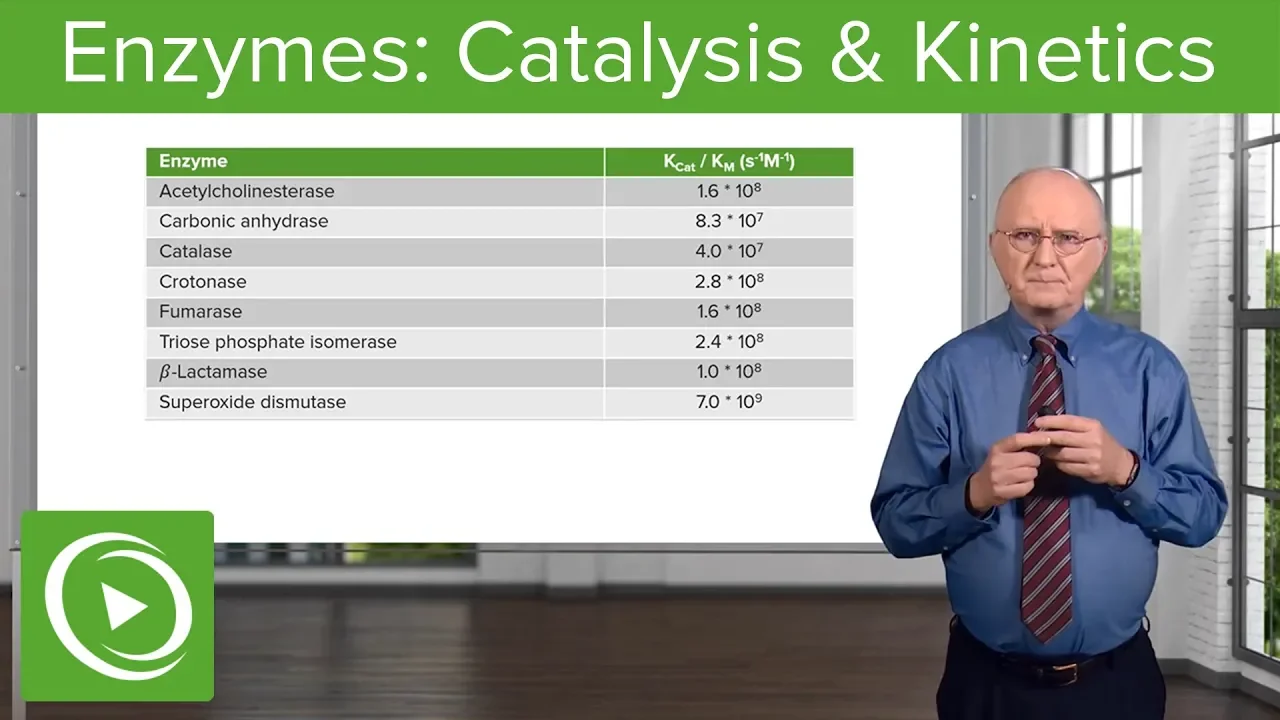 Enzymes: Catalysis & Kinetics

| Enzyme | $K_{Cat}$ / $K_M$ ($s^{-1}M^{-1}$) |
|---|---|
| Acetylcholinesterase | $1.6 * 10^8$ |
| Carbonic anhydrase | $8.3 * 10^7$ |
| Catalase | $4.0 * 10^7$ |
| Crotonase | $2.8 * 10^8$ |
| Fumarase | $1.6 * 10^8$ |
| Triose phosphate isomerase | $2.4 * 10^8$ |
| $\beta$-Lactamase | $1.0 * 10^8$ |
| Superoxide dismutase | $7.0 * 10^9$ |